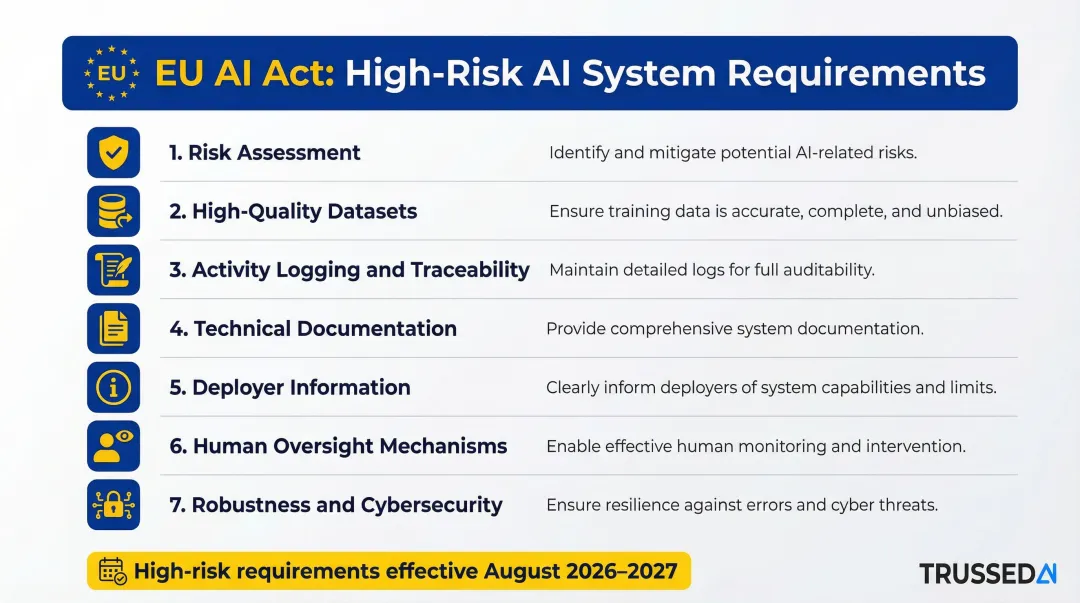 EU EU AI Act: High-Risk AI System Requirements

1. Risk Assessment
Identify and mitigate potential AI-related risks.

2. High-Quality Datasets
Ensure training data is accurate, complete, and unbiased.

3. Activity Logging and Traceability
Maintain detailed logs for full auditability.

4. Technical Documentation
Provide comprehensive system documentation.

5. Deployer Information
Clearly inform deployers of system capabilities and limits.

6. Human Oversight Mechanisms
Enable effective human monitoring and intervention.

7. Robustness and Cybersecurity
Ensure resilience against errors and cyber threats.

High-risk requirements effective August 2026–2027

TRUSSEDAI